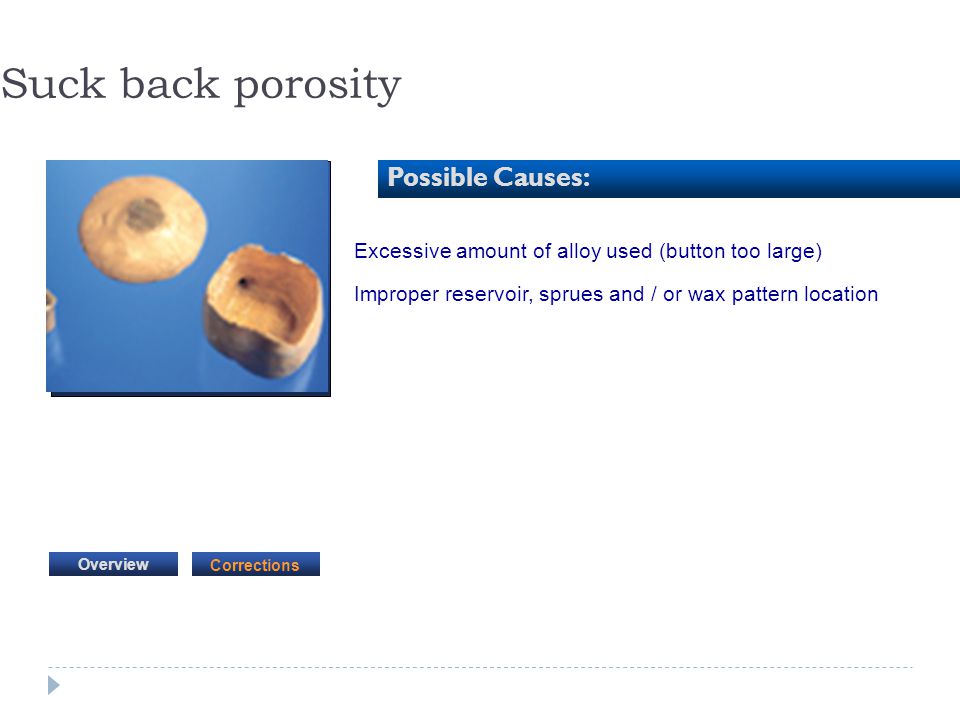 Suck back porosity

Possible Causes:

Excessive amount of alloy used (button too large)

Improper reservoir, sprues and / or wax pattern location

Overview

Corrections